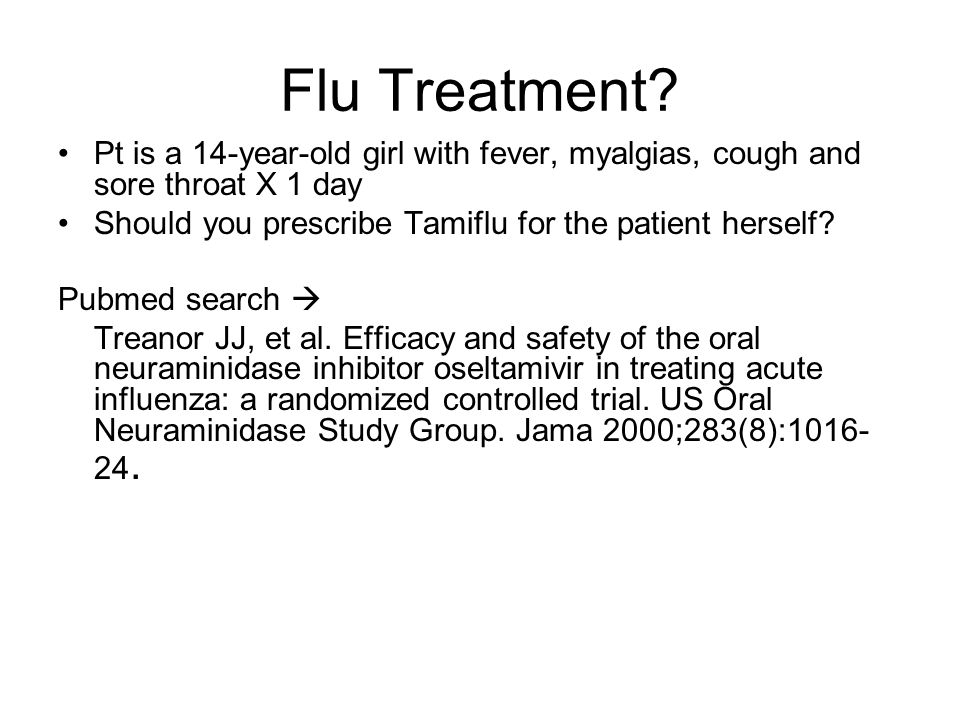 Flu Treatment?

• Pt is a 14-year-old girl with fever, myalgias, cough and sore throat X 1 day
• Should you prescribe Tamiflu for the patient herself?

Pubmed search →
Treanor JJ, et al. Efficacy and safety of the oral neuraminidase inhibitor oseltamivir in treating acute influenza: a randomized controlled trial. US Oral Neuraminidase Study Group. Jama 2000;283(8):1016-24.